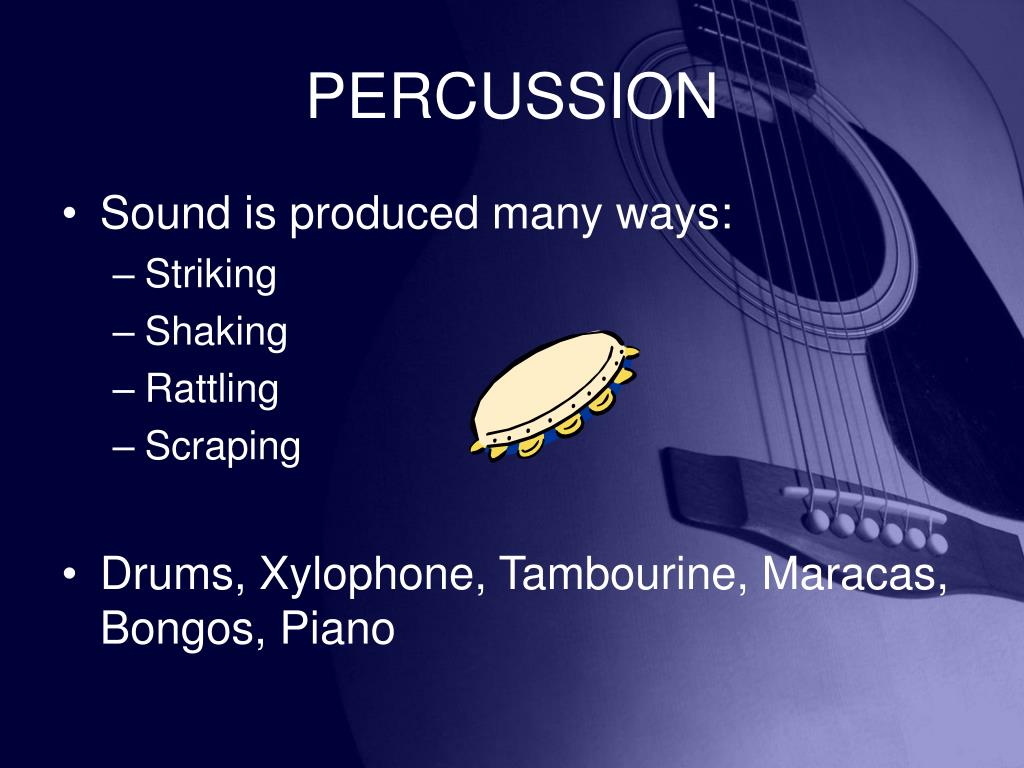 PERCUSSION

• Sound is produced many ways:
– Striking
– Shaking
– Rattling
– Scraping

• Drums, Xylophone, Tambourine, Maracas, Bongos, Piano